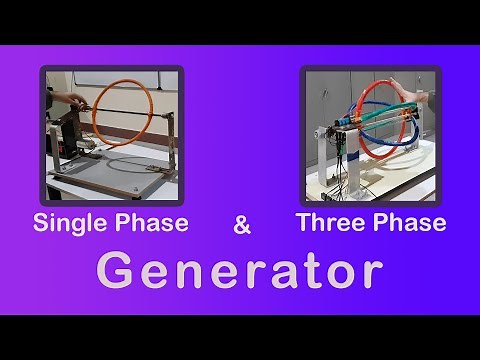 Single Phase & Three Phase

Generator